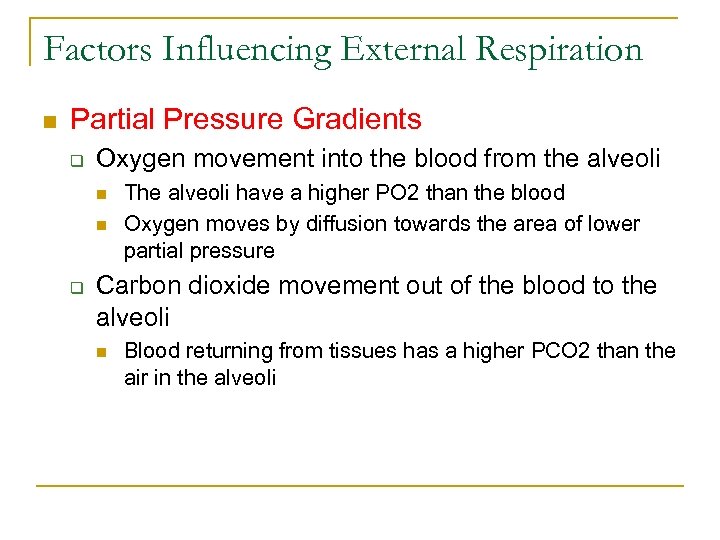 Factors Influencing External Respiration

Partial Pressure Gradients

Oxygen movement into the blood from the alveoli

The alveoli have a higher PO2 than the blood

Oxygen moves by diffusion towards the area of lower partial pressure

Carbon dioxide movement out of the blood to the alveoli

Blood returning from tissues has a higher PCO2 than the air in the alveoli